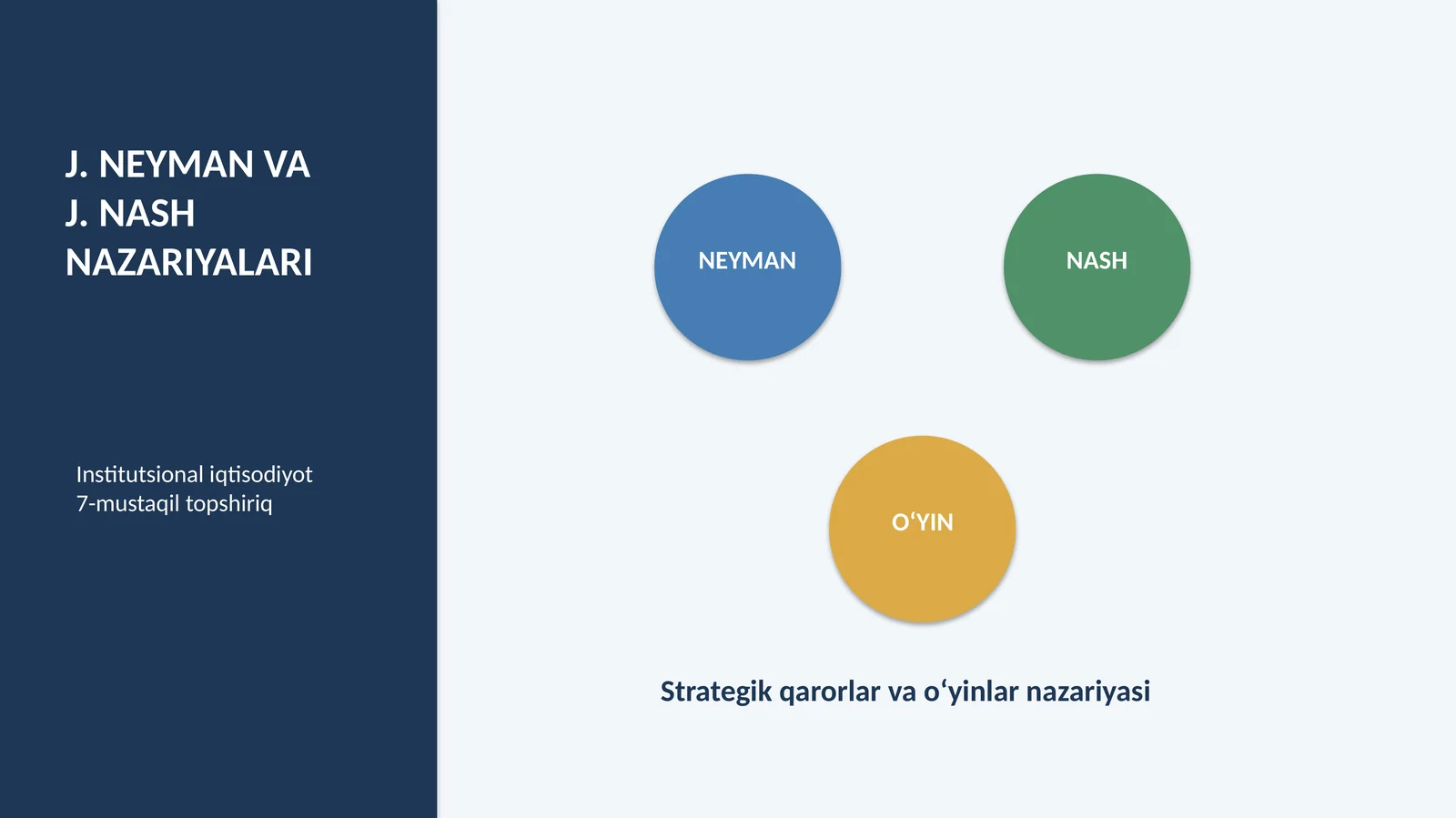 J. NEYMAN VA
J. NASH
NAZARIYALARI

Institutsional iqtisodiyot
7-mustaqil topshiriq

NEYMAN

NASH

O‘YIN

Strategik qarorlar va o‘yinlar nazariyasi